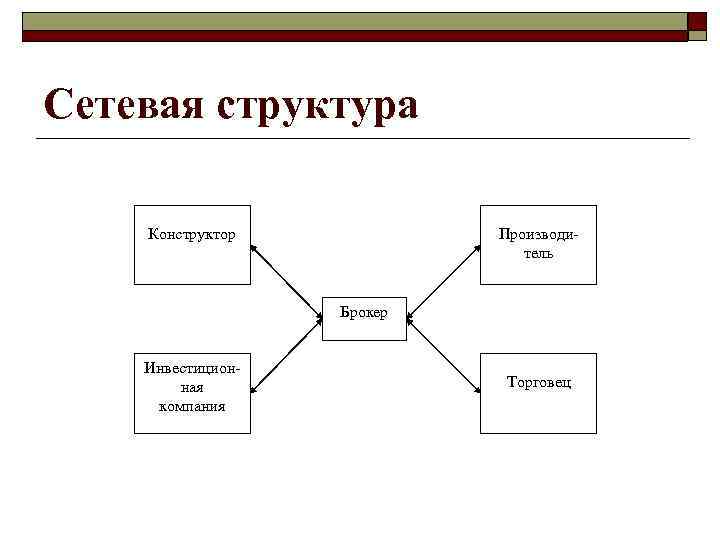 Сетевая структура

Конструктор

Производитель

Брокер

Инвестиционная компания

Торговец